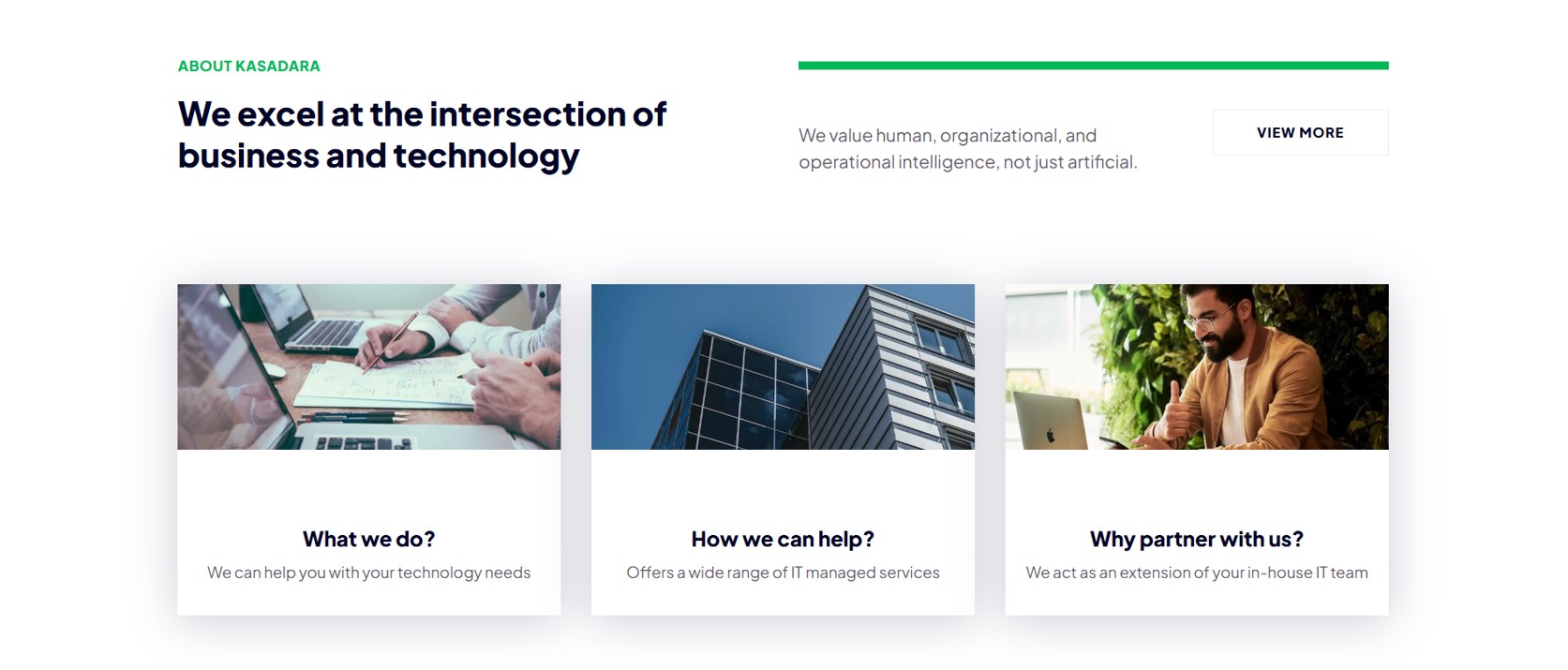 ABOUT KASADARA

We excel at the intersection of business and technology

We value human, organizational, and operational intelligence, not just artificial.

VIEW MORE

What we do?

We can help you with your technology needs

How we can help?

Offers a wide range of IT managed services

Why partner with us?

We act as an extension of your in-house IT team